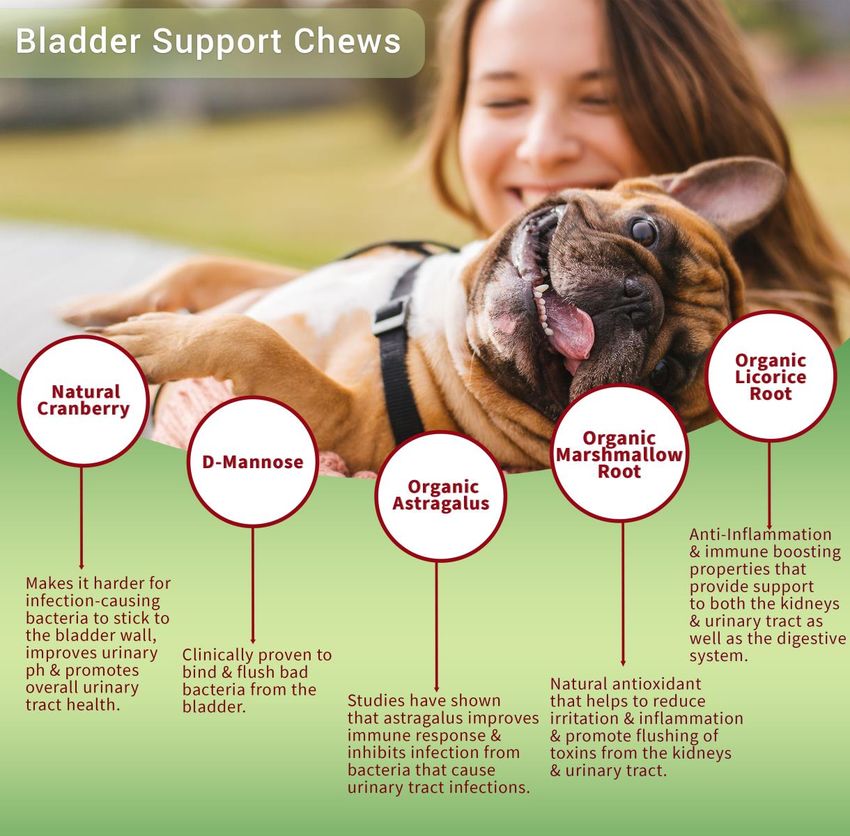 Bladder Support Chews

Natural Cranberry

Makes it harder for infection-causing bacteria to stick to the bladder wall, improves urinary ph & promotes overall urinary tract health.

D-Mannose

Clinically proven to bind & flush bad bacteria from the bladder.

Organic Astragalus

Studies have shown that astragalus improves immune response & inhibits infection from bacteria that cause urinary tract infections.

Organic Marshmallow Root

Natural antioxidant that helps to reduce irritation & inflammation & promote flushing of toxins from the kidneys & urinary tract.

Organic Licorice Root

Anti-Inflammation & immune boosting properties that provide support to both the kidneys & urinary tract as well as the digestive system.